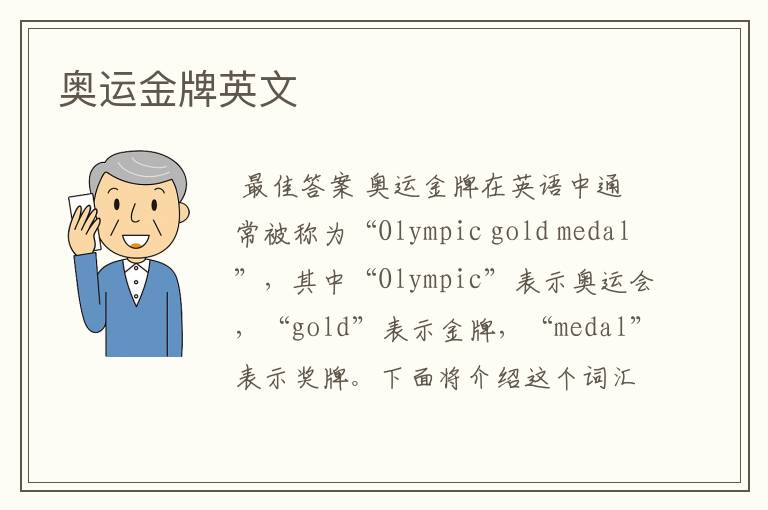 奥运金牌英文

最佳答案 奥运金牌在英语中通常被称为“Olympic gold medal”，其中“Olympic”表示奥运会，“gold”表示金牌，“medal”表示奖牌。下面将介绍这个词汇